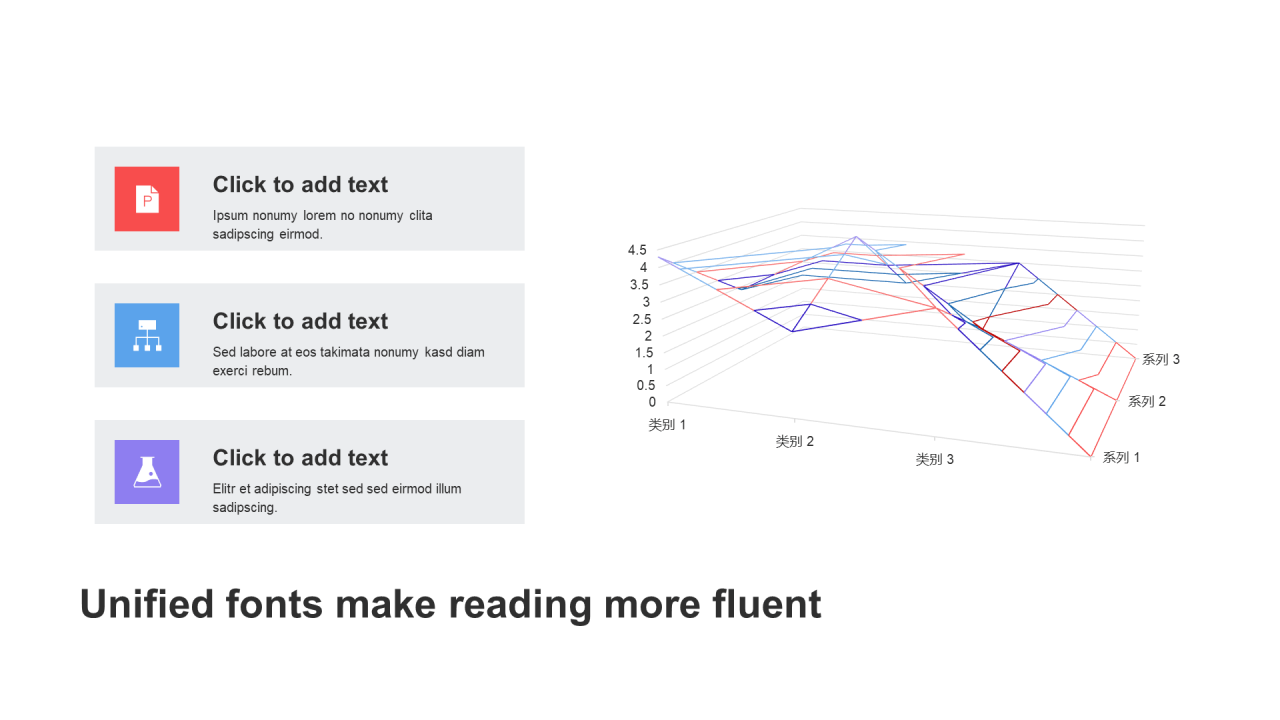 P

Click to add text

Ipsum nonumy lorem no nonumy clita sadipscing eirmod.

Click to add text

Sed labore at eos takimata nonumy kasd diam exerci rebum.

Click to add text

Elitr et adipiscing stet sed sed eirmod illum sadipscing.

4.5
4
3.5
3
2.5
2
1.5
1
0.5
0

类别 1
类别 2
类别 3

系列 3
系列 2
系列 1

Unified fonts make reading more fluent